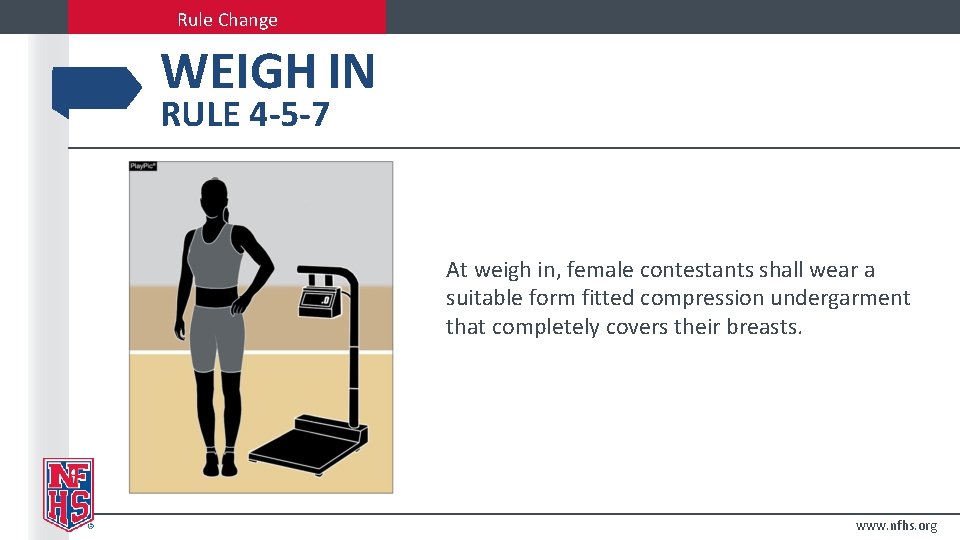 Rule Change

WEIGH IN
RULE 4-5-7

PlayPic®

At weigh in, female contestants shall wear a suitable form fitted compression undergarment that completely covers their breasts.

NFHS

www.nfhs.org